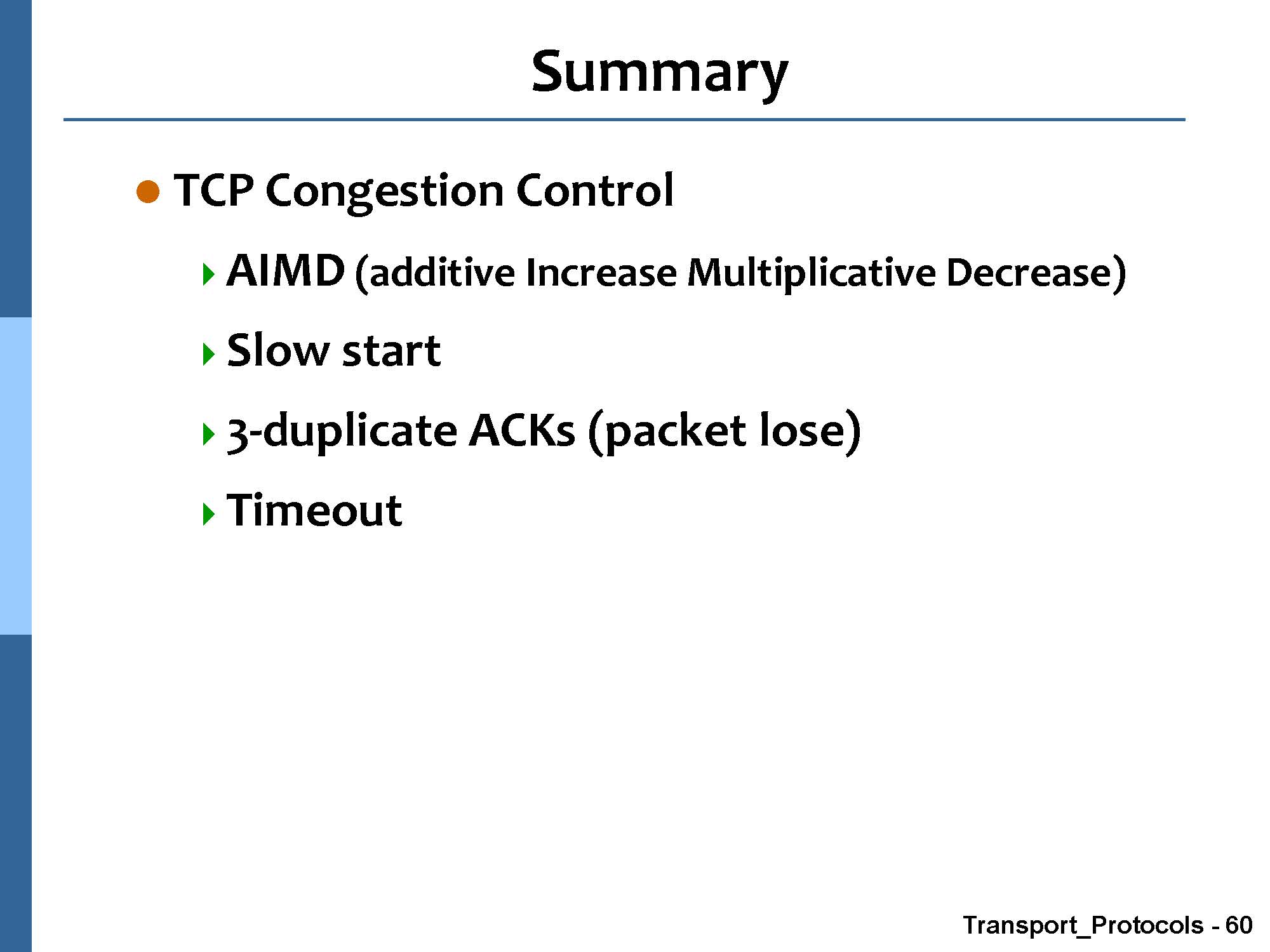 Summary

TCP Congestion Control

AIMD (additive Increase Multiplicative Decrease)

Slow start

3-duplicate ACKs (packet lose)

Timeout

Transport_Protocols - 60